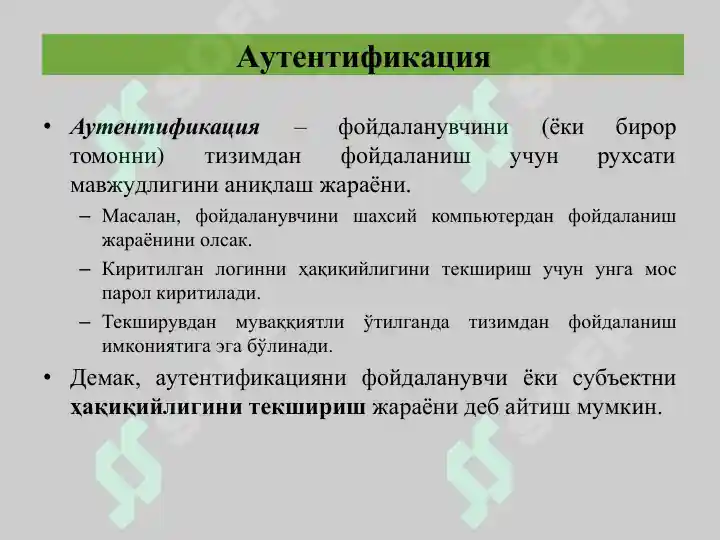 Аутентификация

• Аутентификация – фойдаланувчини (ёки бирор томонни) тизимдан фойдаланиш учун рухсати мавжудлигини аниқлаш жараёни.
– Масалан, фойдаланувчини шахсий компьютердан фойдаланиш жараёнини олсак.
– Киритилган логинни ҳақиқийлигини текшириш учун унга мос парол киритилади.
– Текширувдан муваққиятли ўтилганда тизимдан фойдаланиш имкониятига эга бўлинади.
• Демак, аутентификацияни фойдаланувчи ёки субъектни ҳақиқийлигини текшириш жараёни деб айтиш мумкин.